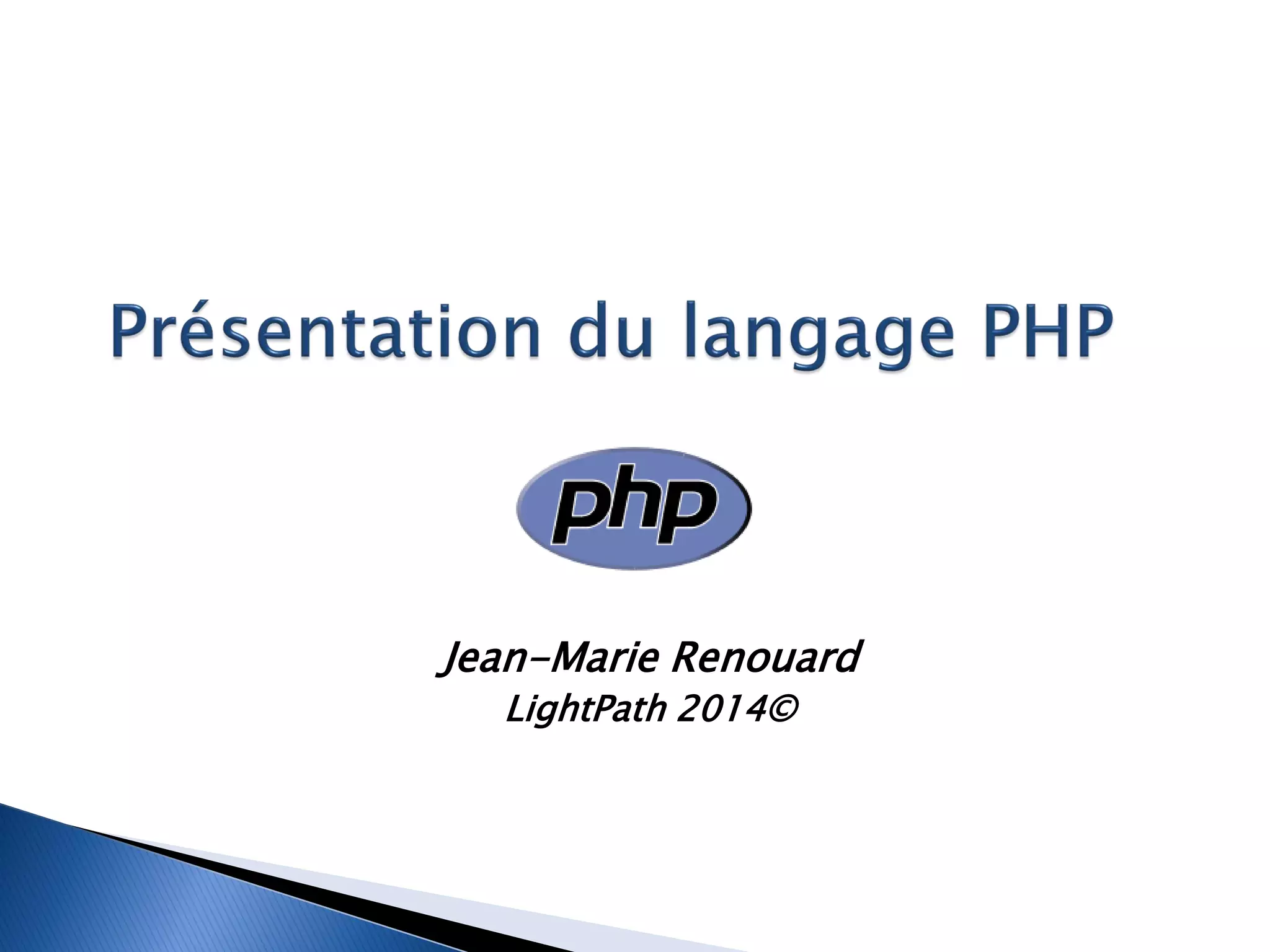 Présentation du langage PHP

php

Jean-Marie Renouard
LightPath 2014©